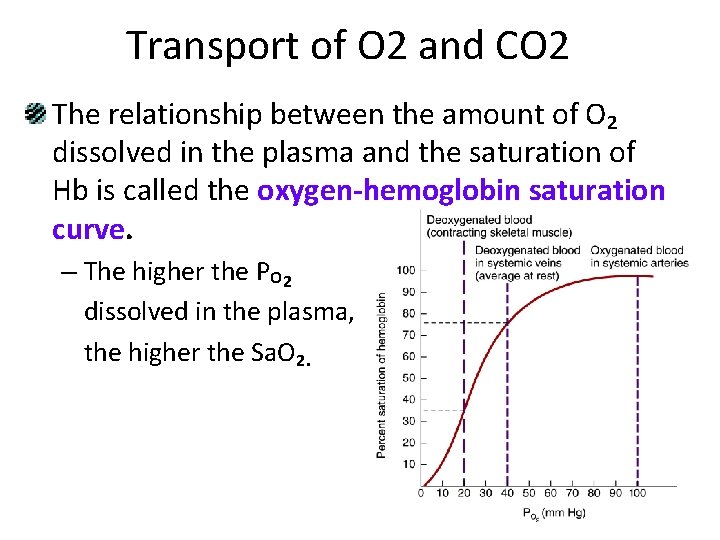 Transport of O2 and CO2

The relationship between the amount of $O_2$ dissolved in the plasma and the saturation of Hb is called the oxygen-hemoglobin saturation curve.

– The higher the $P_{O_2}$ dissolved in the plasma, the higher the $SaO_2$.

Deoxygenated blood (contracting skeletal muscle)

Deoxygenated blood in systemic veins (average at rest)

Oxygenated blood in systemic arteries

Percent saturation of hemoglobin

100
90
80
70
60
50
40
30
20
10

0 10 20 30 40 50 60 70 80 90 100

$P_{O_2}$ (mm Hg)